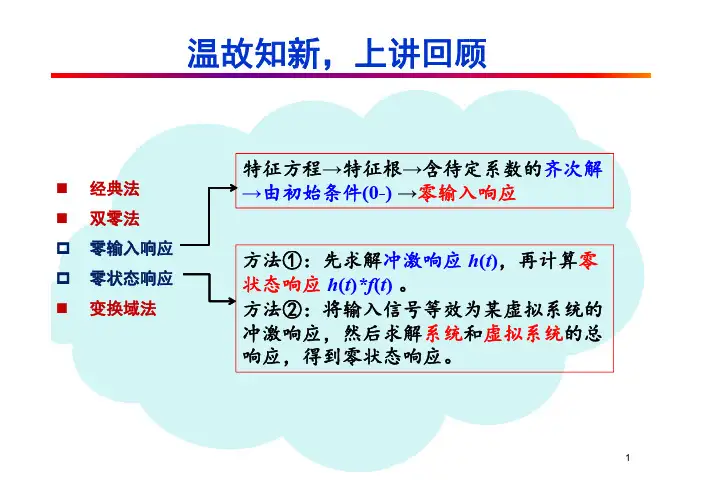 温故知新，上讲回顾

■ 经典法
■ 双零法
□ 零输入响应
□ 零状态响应
■ 变换域法

特征方程→特征根→含待定系数的齐次解→由初始条件(0-) →零输入响应

方法①：先求解冲激响应 $h(t)$，再计算零状态响应 $h(t)*f(t)$ 。
方法②：将输入信号等效为某虚拟系统的冲激响应，然后求解系统和虚拟系统的总响应，得到零状态响应。

1